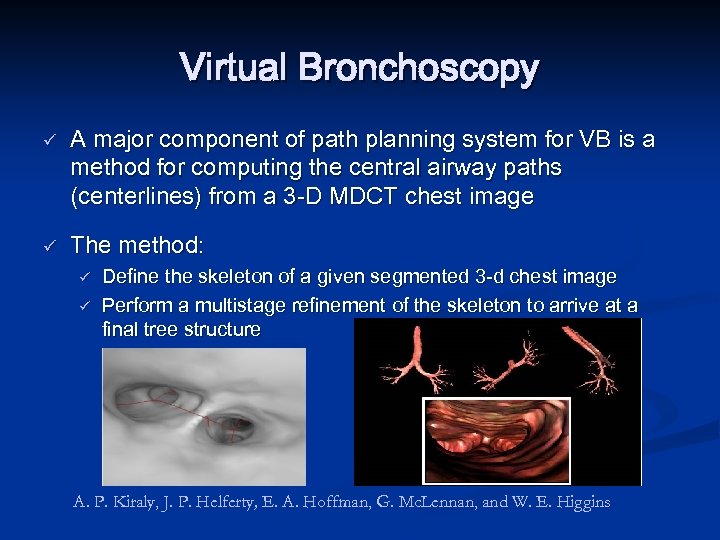 Virtual Bronchoscopy

✓ A major component of path planning system for VB is a method for computing the central airway paths (centerlines) from a 3-D MDCT chest image

✓ The method:

✓ Define the skeleton of a given segmented 3-d chest image

✓ Perform a multistage refinement of the skeleton to arrive at a final tree structure

A. P. Kiraly, J. P. Helferty, E. A. Hoffman, G. McLennan, and W. E. Higgins